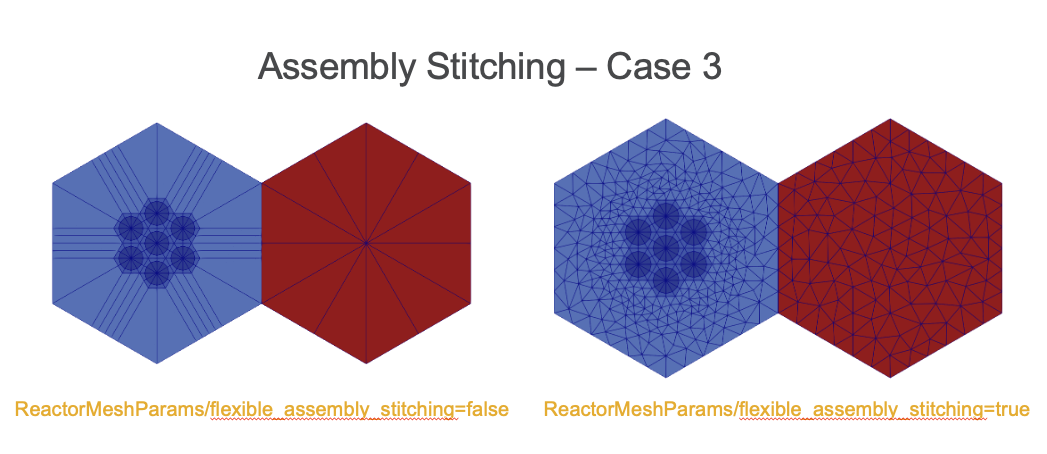 Assembly Stitching – Case 3

ReactorMeshParams/flexible_assembly_stitching=false

ReactorMeshParams/flexible_assembly_stitching=true